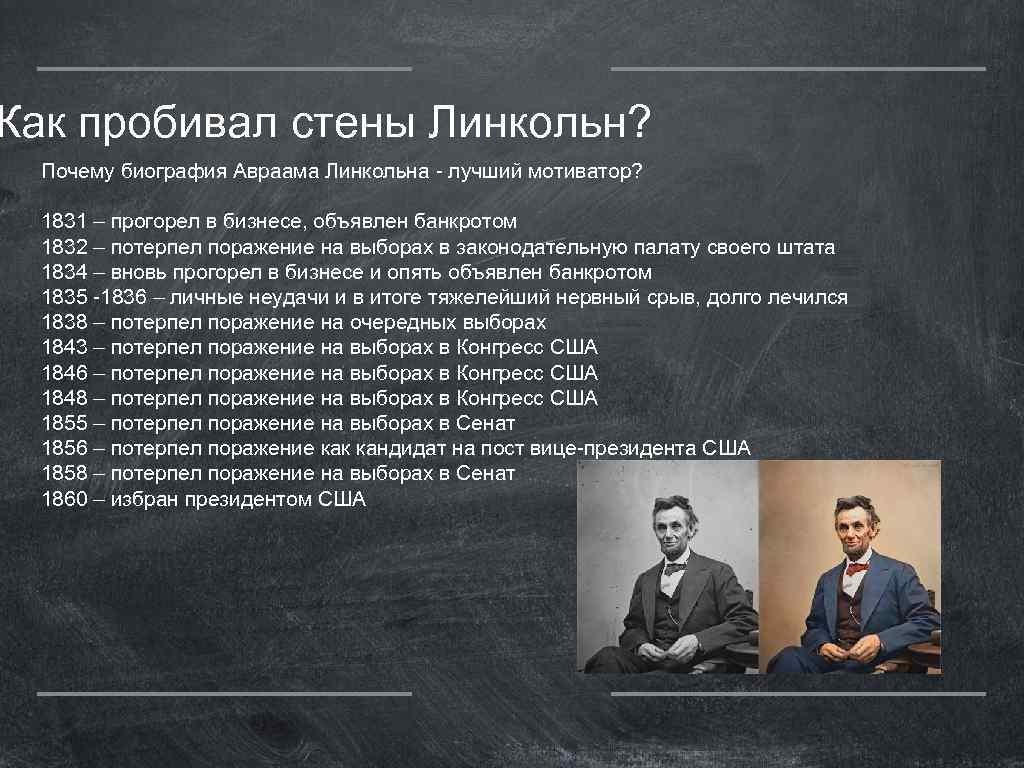 Как пробивал стены Линкольн?

Почему биография Авраама Линкольна - лучший мотиватор?

1831 – прогорел в бизнесе, объявлен банкротом
1832 – потерпел поражение на выборах в законодательную палату своего штата
1834 – вновь прогорел в бизнесе и опять объявлен банкротом
1835 -1836 – личные неудачи и в итоге тяжелейший нервный срыв, долго лечился
1838 – потерпел поражение на очередных выборах
1843 – потерпел поражение на выборах в Конгресс США
1846 – потерпел поражение на выборах в Конгресс США
1848 – потерпел поражение на выборах в Конгресс США
1855 – потерпел поражение на выборах в Сенат
1856 – потерпел поражение как кандидат на пост вице-президента США
1858 – потерпел поражение на выборах в Сенат
1860 – избран президентом США